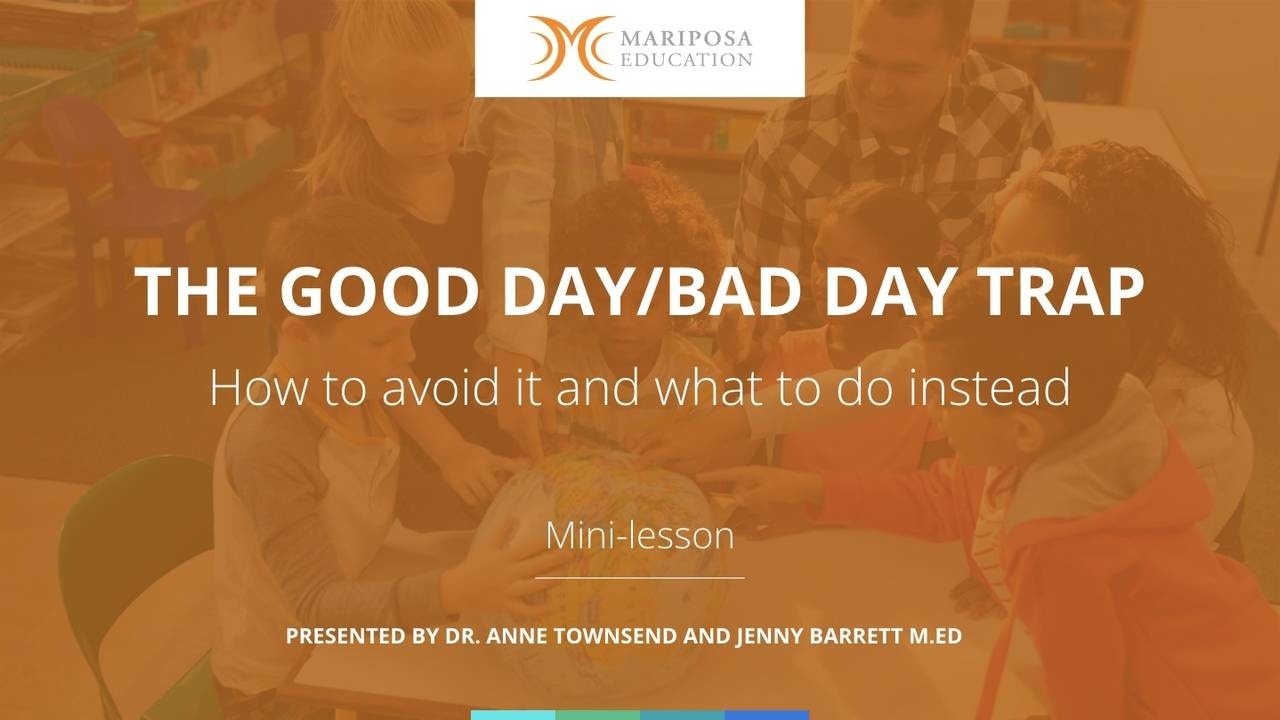 MARIPOSA
EDUCATION

THE GOOD DAY/BAD DAY TRAP

How to avoid it and what to do instead

Mini-lesson

PRESENTED BY DR. ANNE TOWNSEND AND JENNY BARRETT M.ED